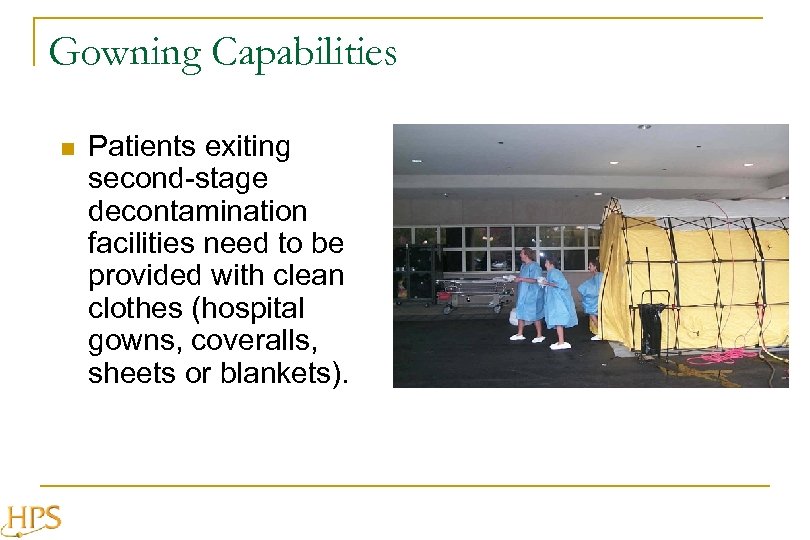 Gowning Capabilities

Patients exiting second-stage decontamination facilities need to be provided with clean clothes (hospital gowns, coveralls, sheets or blankets).

HPS